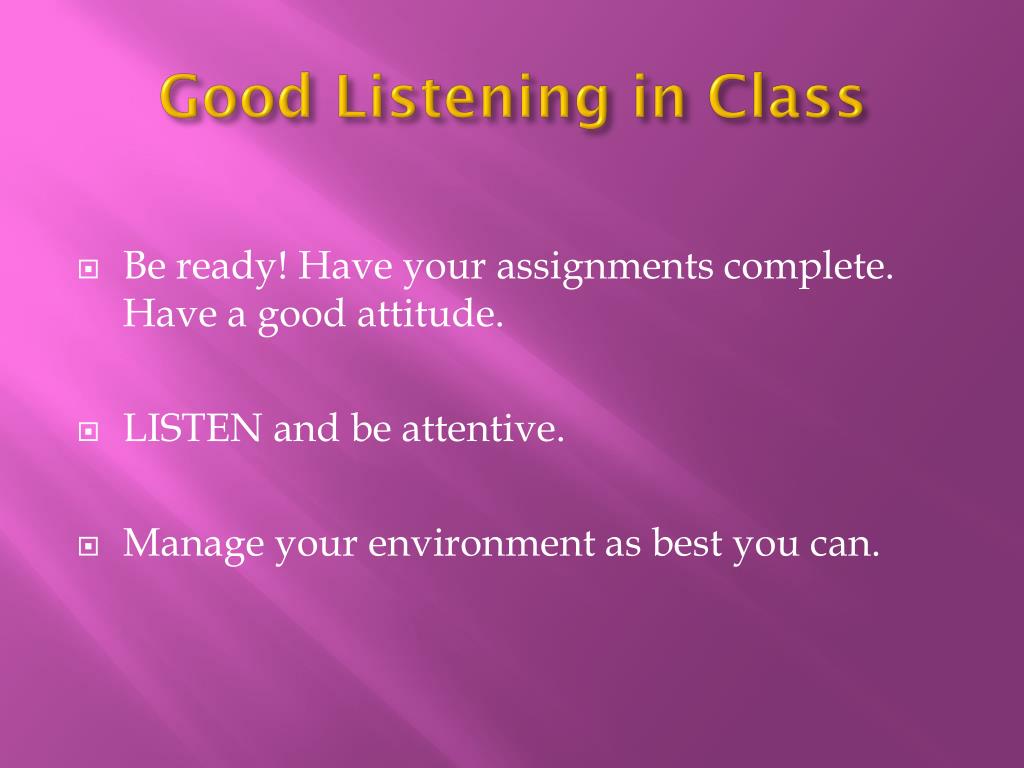 Good Listening in Class

Be ready! Have your assignments complete. Have a good attitude.

LISTEN and be attentive.

Manage your environment as best you can.